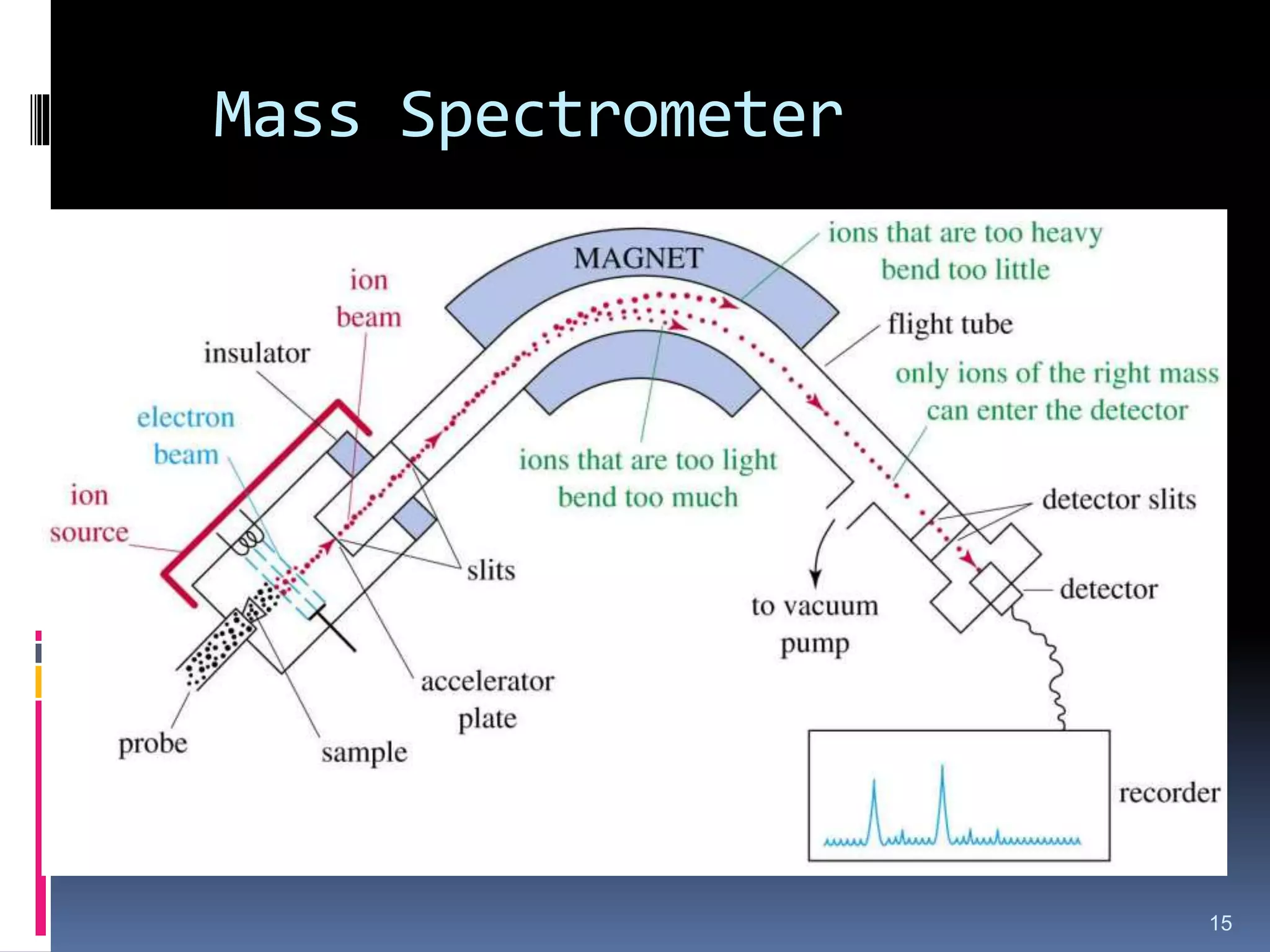 Mass Spectrometer

MAGNET

ions that are too heavy bend too little

ion beam

flight tube

insulator

only ions of the right mass can enter the detector

electron beam

ions that are too light bend too much

ion source

detector slits

slits

detector

to vacuum pump

accelerator plate

probe

sample

recorder

15